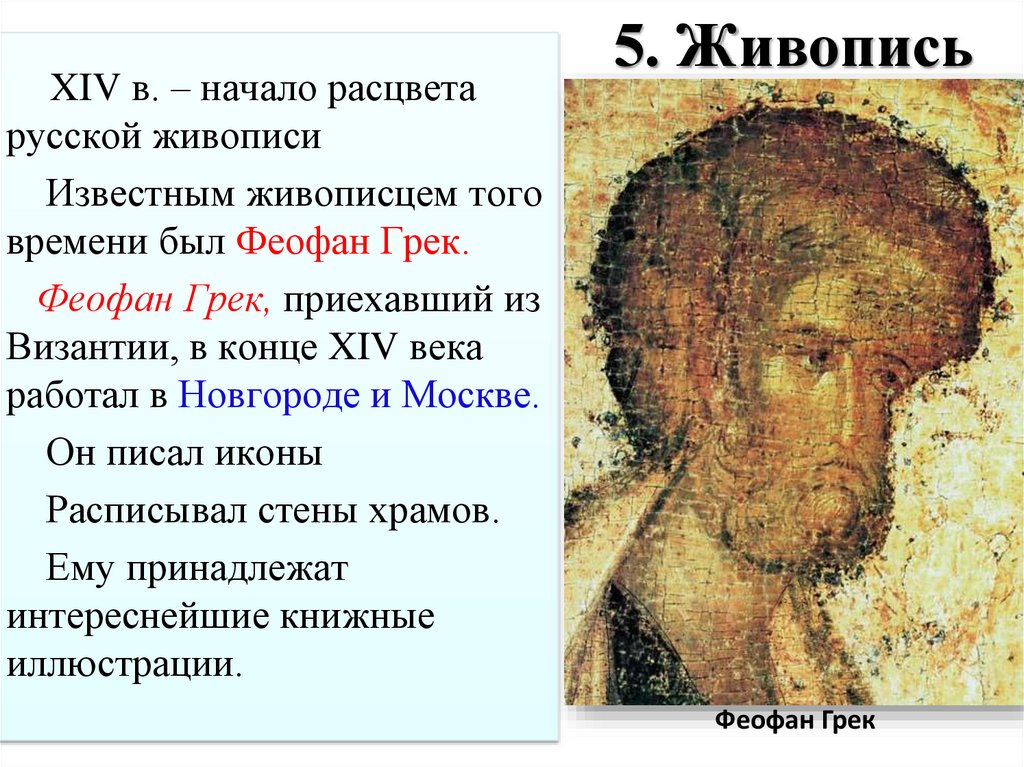 5. Живопись

XIV в. – начало расцвета русской живописи

Известным живописцем того времени был Феофан Грек.

Феофан Грек, приехавший из Византии, в конце XIV века работал в Новгороде и Москве.

Он писал иконы

Расписывал стены храмов.

Ему принадлежат интереснейшие книжные иллюстрации.

Феофан Грек